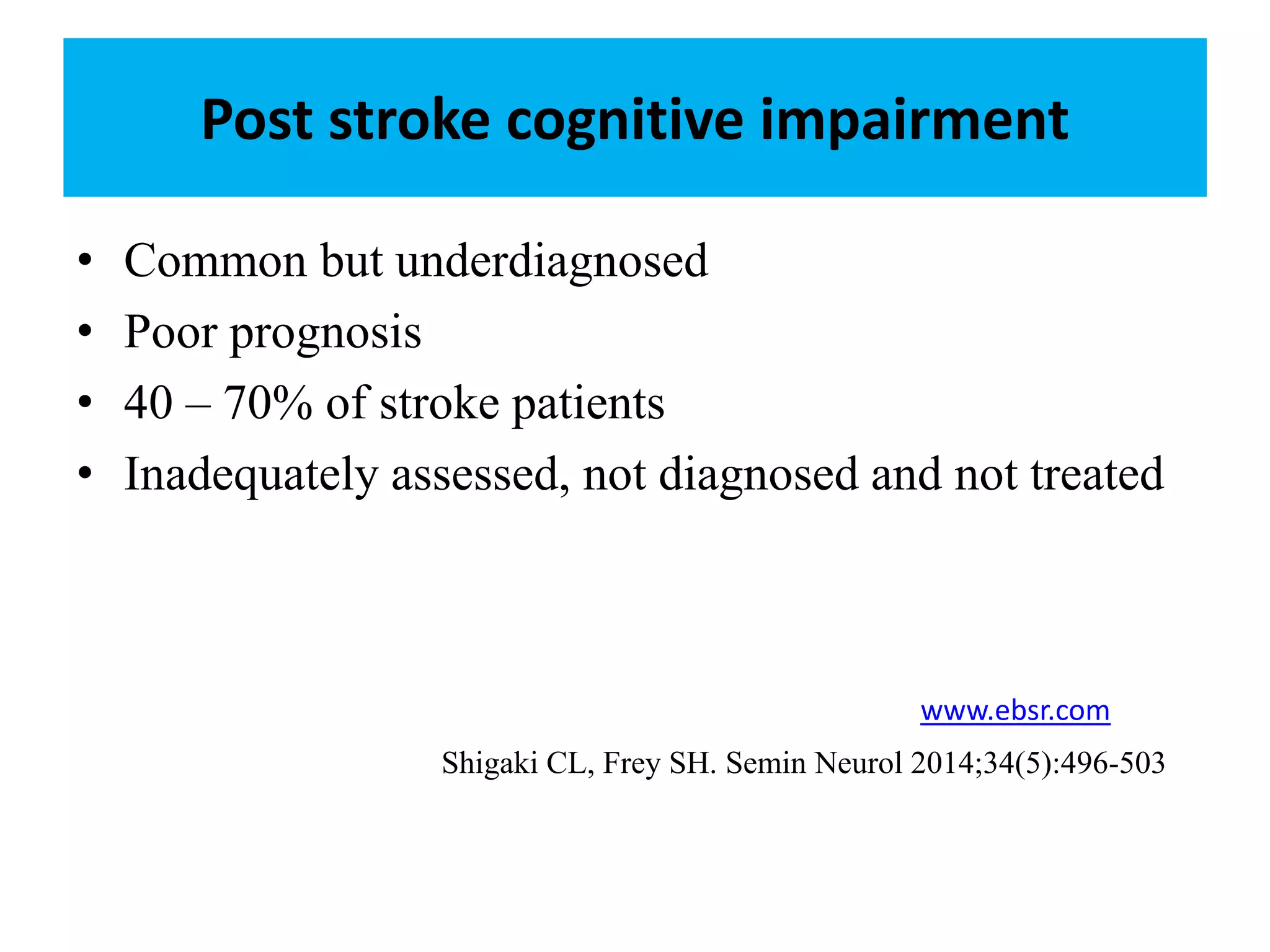 Post stroke cognitive impairment

• Common but underdiagnosed
• Poor prognosis
• 40 – 70% of stroke patients
• Inadequately assessed, not diagnosed and not treated

www.ebsr.com

Shigaki CL, Frey SH. Semin Neurol 2014;34(5):496-503